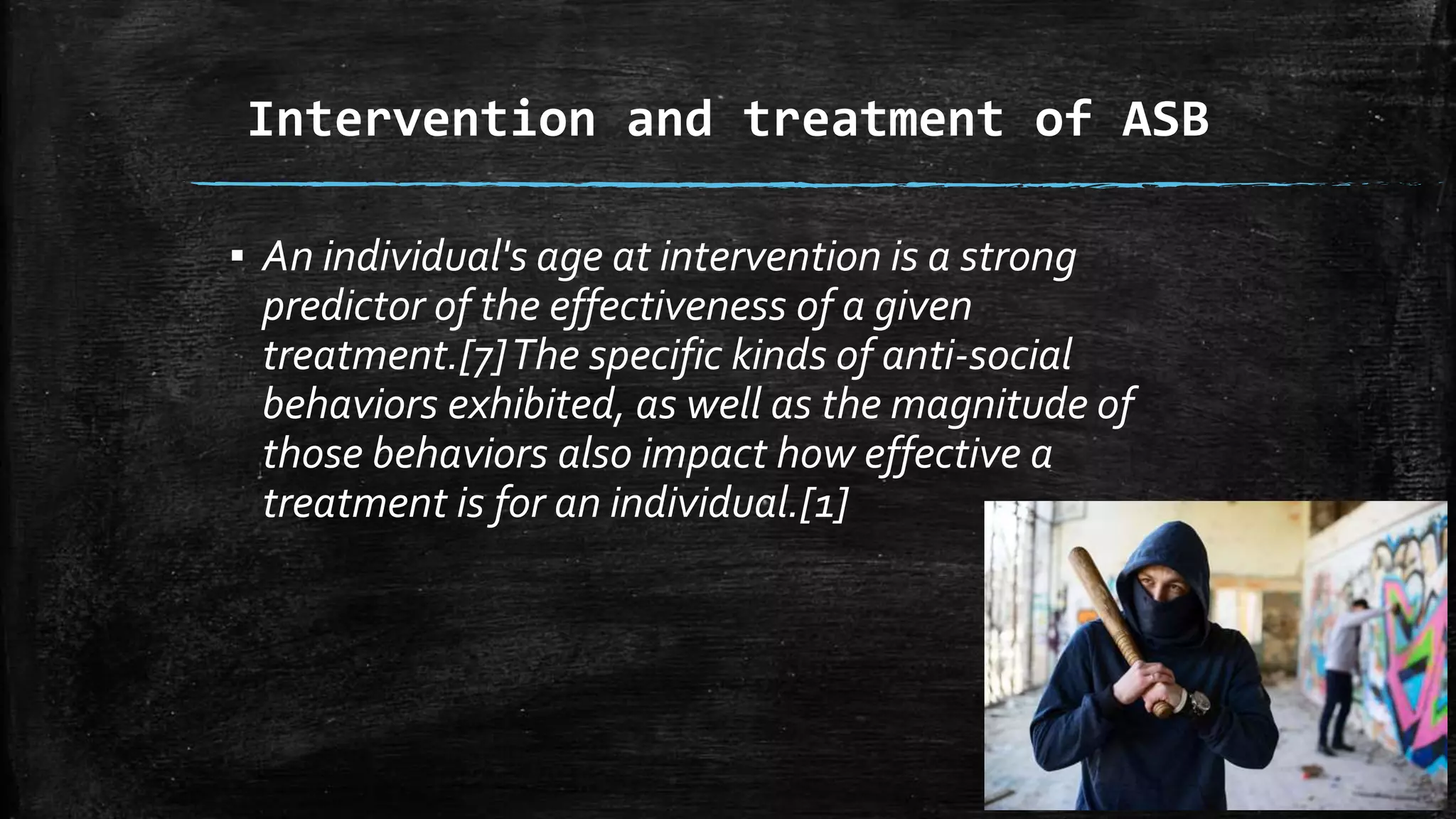 Intervention and treatment of ASB

▪ An individual's age at intervention is a strong predictor of the effectiveness of a given treatment.[7] The specific kinds of anti-social behaviors exhibited, as well as the magnitude of those behaviors also impact how effective a treatment is for an individual.[1]